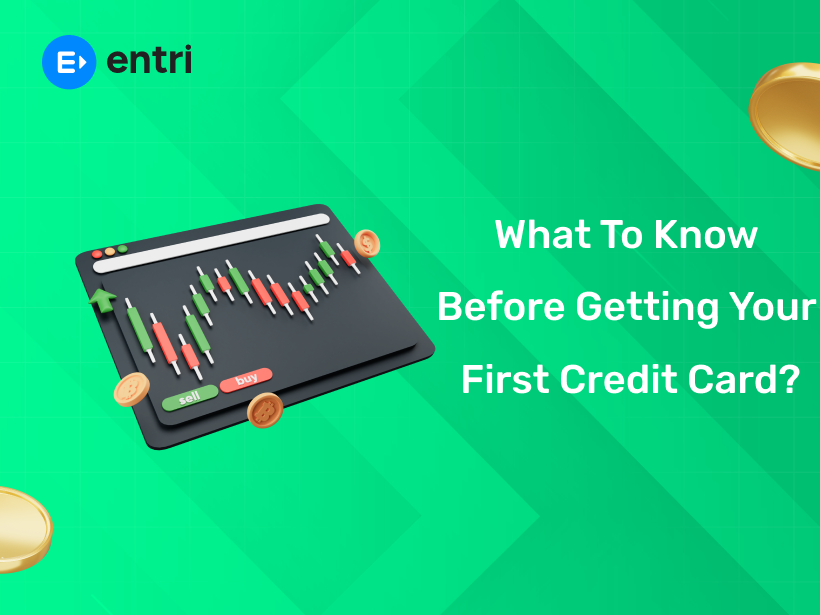 entri

sell
buy

What To Know Before Getting Your First Credit Card?